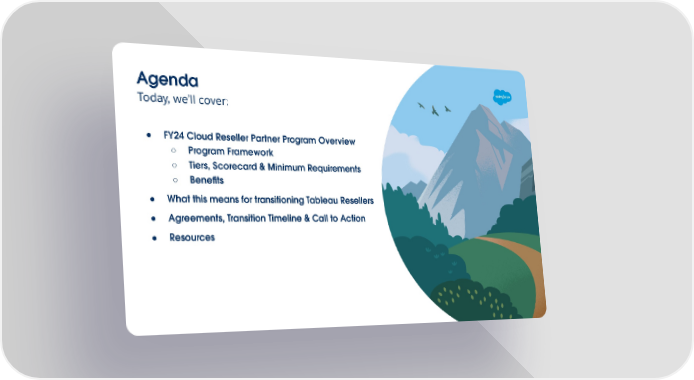 Agenda
Today, we'll cover:

- FY24 Cloud Reseller Partner Program Overview
  - Program Framework
  - Tiers, Scorecard & Minimum Requirements
  - Benefits
- What this means for transitioning Tableau Resellers
- Agreements, Transition Timeline & Call to Action
- Resources

salesforce